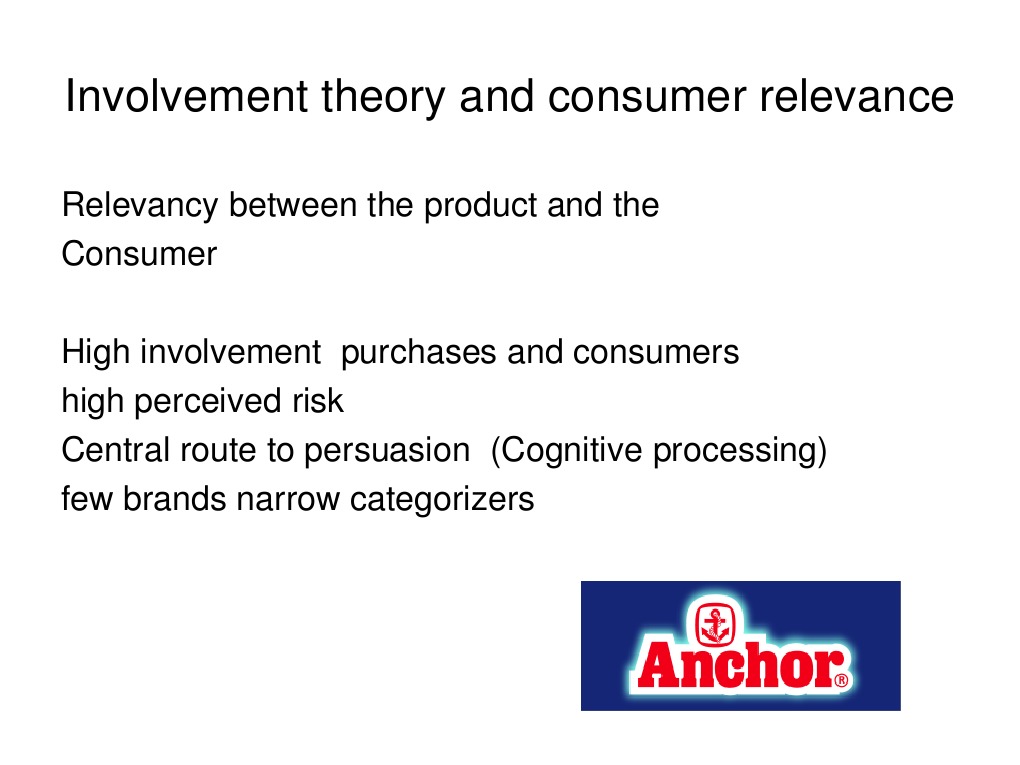 Involvement theory and consumer relevance

Relevancy between the product and the Consumer

High involvement purchases and consumers
high perceived risk
Central route to persuasion (Cognitive processing)
few brands narrow categorizers

Anchor®